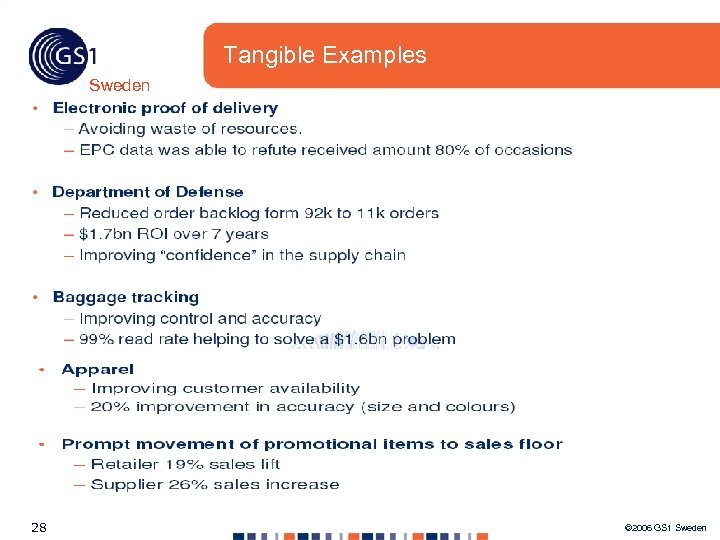 GS1
Sweden

Tangible Examples

• Electronic proof of delivery
– Avoiding waste of resources.
– EPC data was able to refute received amount 80% of occasions

• Department of Defense
– Reduced order backlog form 92k to 11k orders
– $1.7bn ROI over 7 years
– Improving "confidence" in the supply chain

• Baggage tracking
– Improving control and accuracy
– 99% read rate helping to solve a $1.6bn problem

• Apparel
– Improving customer availability
– 20% improvement in accuracy (size and colours)

• Prompt movement of promotional items to sales floor
– Retailer 19% sales lift
– Supplier 26% sales increase

28

©2006 GS1 Sweden